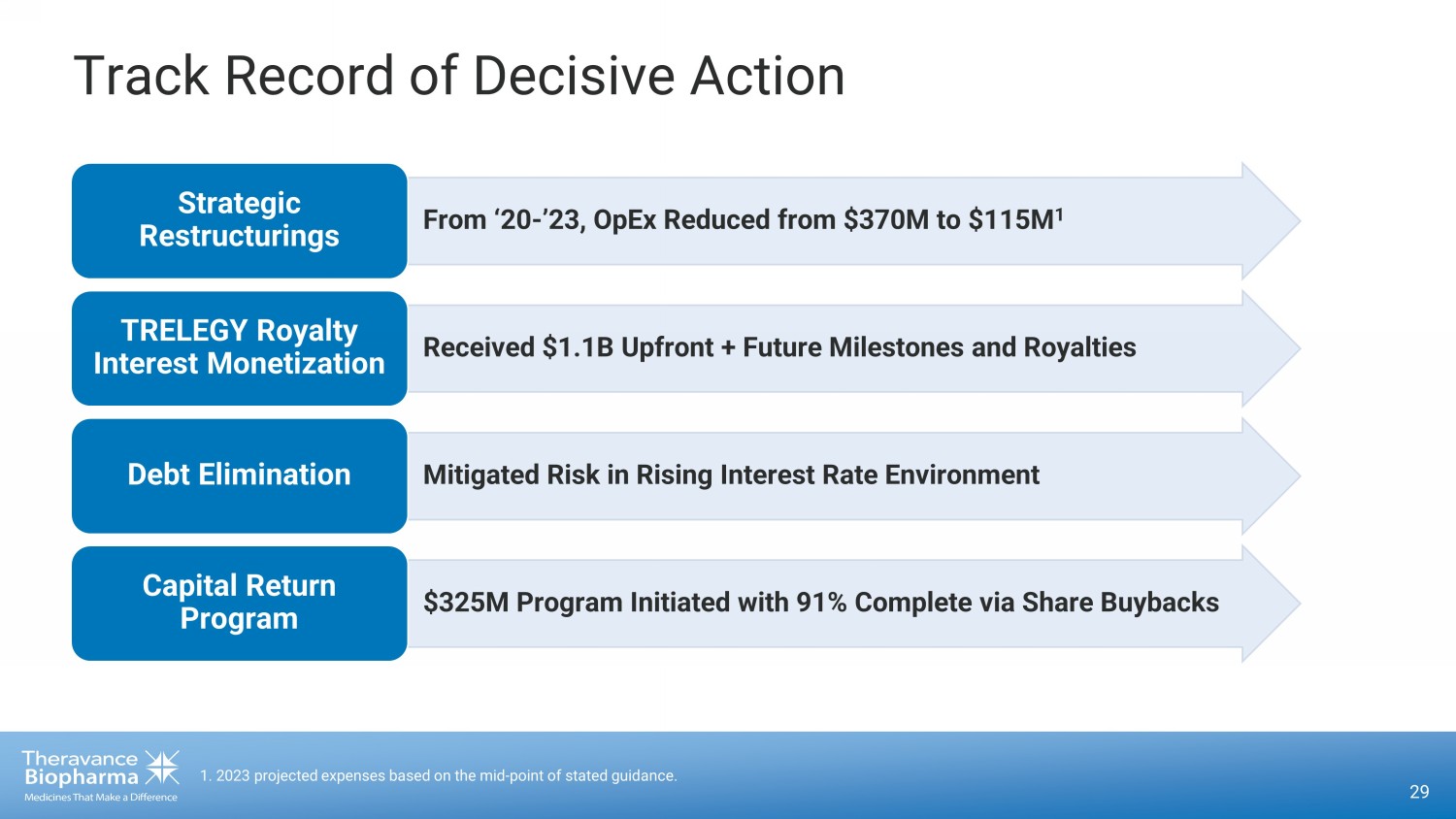 Track Record of Decisive Action

Strategic Restructurings

From ‘20-’23, OpEx Reduced from \$370M to \$115M$^1$

TRELEGY Royalty Interest Monetization

Received \$1.1B Upfront + Future Milestones and Royalties

Debt Elimination

Mitigated Risk in Rising Interest Rate Environment

Capital Return Program

\$325M Program Initiated with 91% Complete via Share Buybacks

Theravance Biopharma
Medicines That Make a Difference

1. 2023 projected expenses based on the mid-point of stated guidance.

29